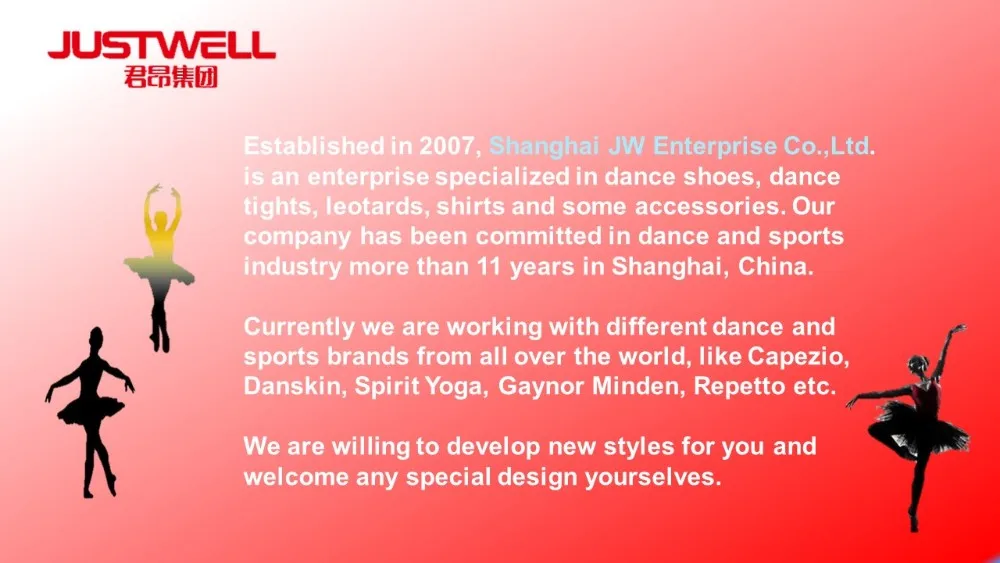 JUSTWELL
君昂集团

Established in 2007, Shanghai JW Enterprise Co.,Ltd. is an enterprise specialized in dance shoes, dance tights, leotards, shirts and some accessories. Our company has been committed in dance and sports industry more than 11 years in Shanghai, China.

Currently we are working with different dance and sports brands from all over the world, like Capezio, Danskin, Spirit Yoga, Gaynor Minden, Repetto etc.

We are willing to develop new styles for you and welcome any special design yourselves.